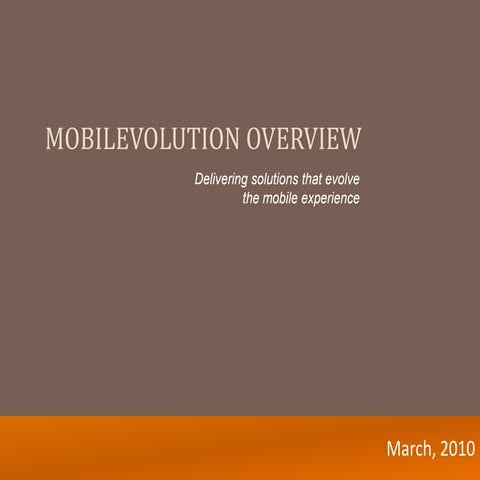 MOBILEVOLUTION OVERVIEW

Delivering solutions that evolve the mobile experience

March, 2010